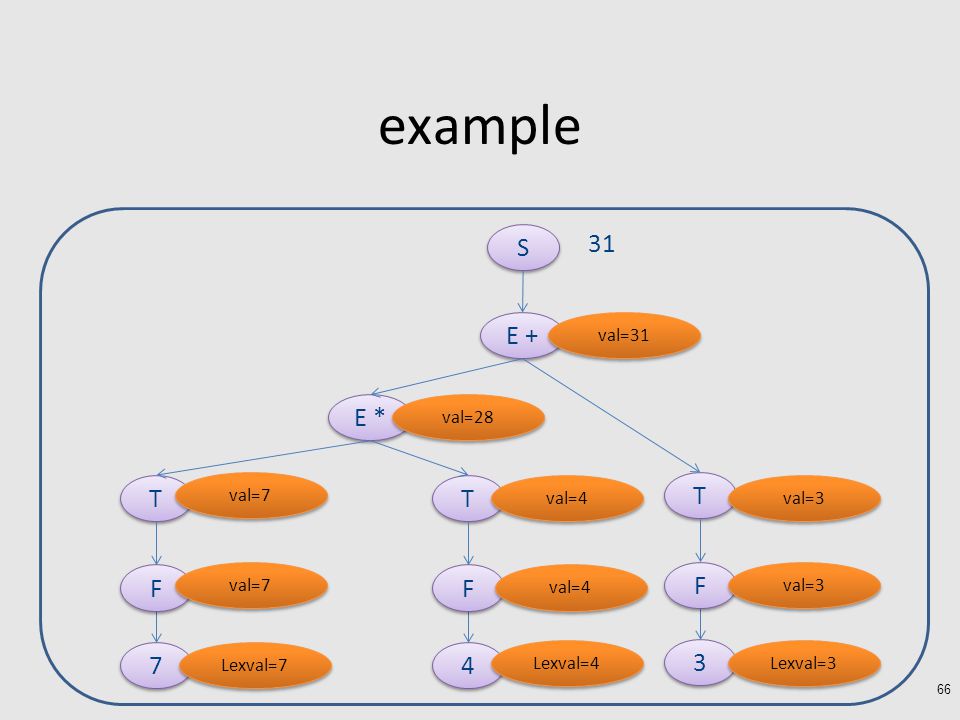 example

S
31

E +
val=31

E *
val=28

T
val=7

T
val=4

T
val=3

F
val=7

F
val=4

F
val=3

7
Lexval=7

4
Lexval=4

3
Lexval=3

66